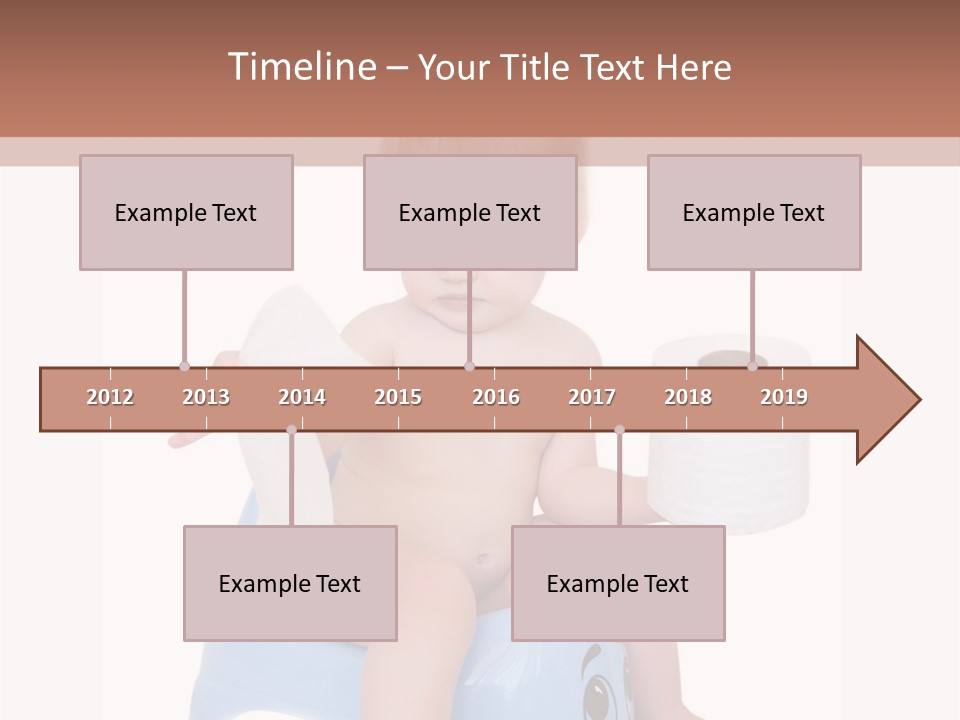 Timeline – Your Title Text Here

Example Text

Example Text

Example Text

2012 2013 2014 2015 2016 2017 2018 2019

Example Text

Example Text